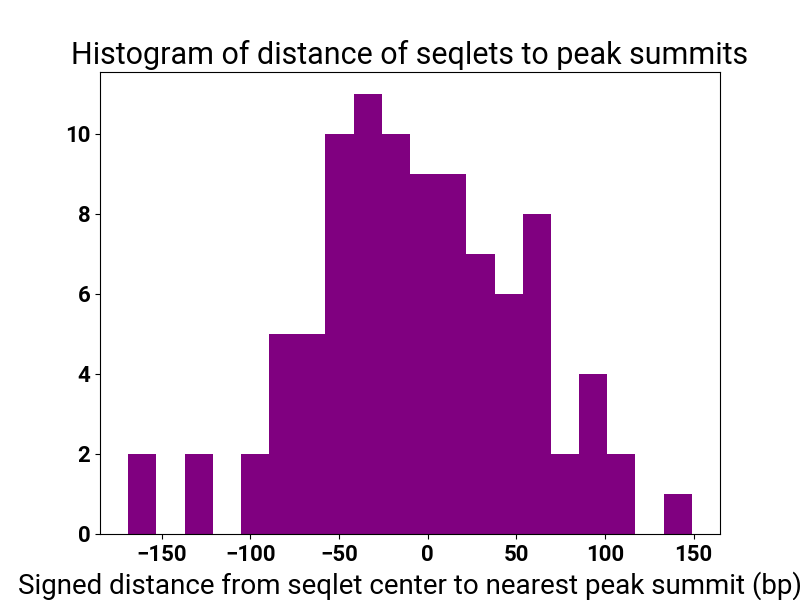 Histogram of distance of seqlets to peak summits

10
8
6
4
2
0

−150 −100 −50 0 50 100 150

Signed distance from seqlet center to nearest peak summit (bp)